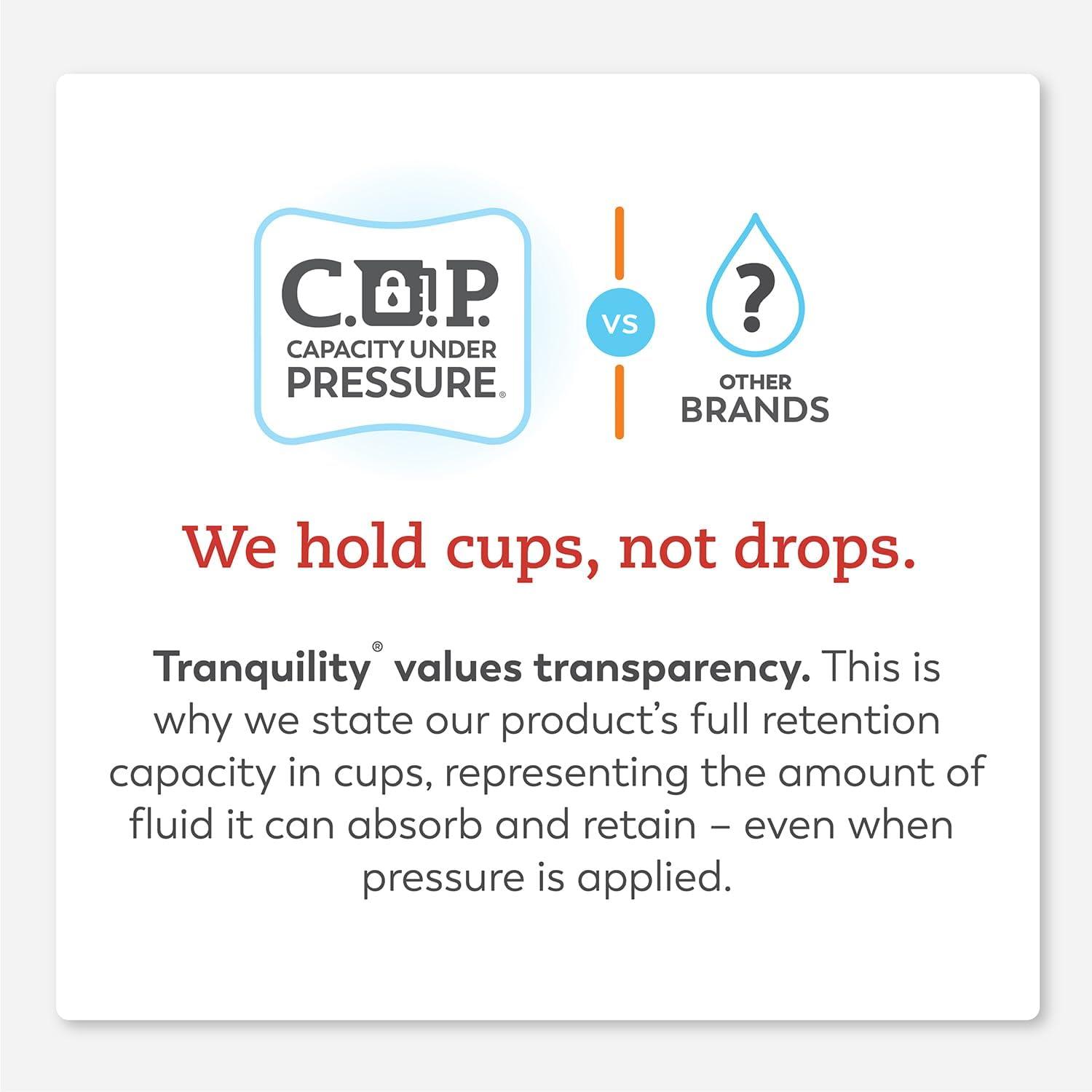 C.U.P.
CAPACITY UNDER PRESSURE®

VS

?

OTHER BRANDS

We hold cups, not drops.

Tranquility® values transparency. This is why we state our product's full retention capacity in cups, representing the amount of fluid it can absorb and retain – even when pressure is applied.